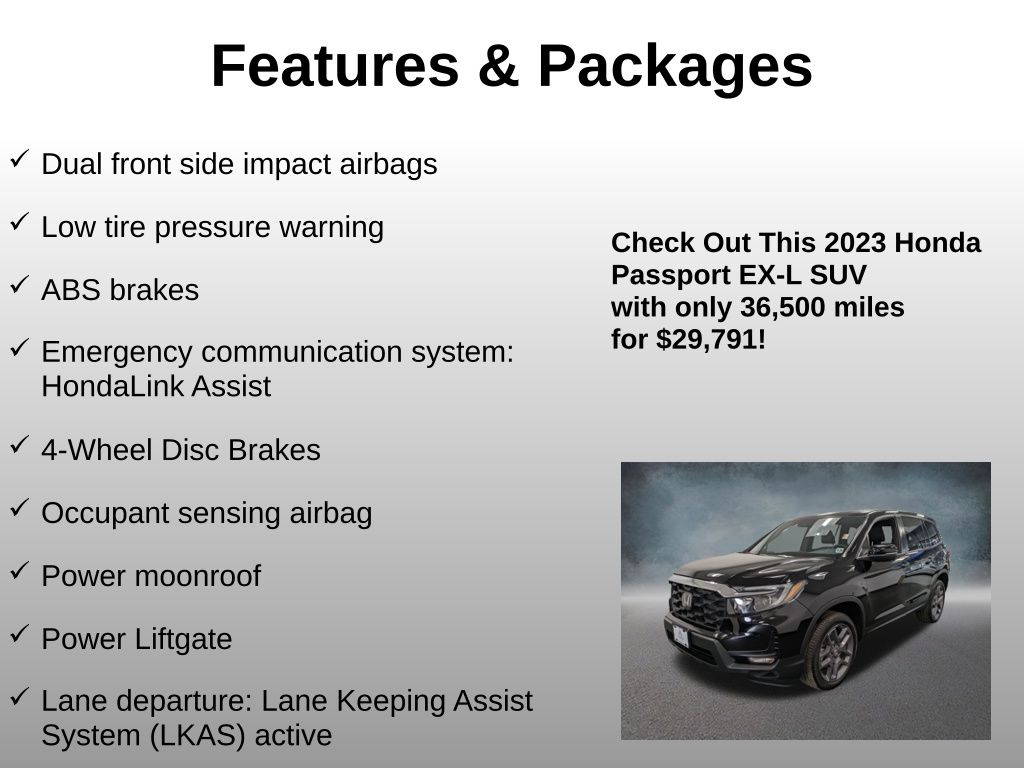 Features & Packages

✓ Dual front side impact airbags

✓ Low tire pressure warning

✓ ABS brakes

✓ Emergency communication system: HondaLink Assist

✓ 4-Wheel Disc Brakes

✓ Occupant sensing airbag

✓ Power moonroof

✓ Power Liftgate

✓ Lane departure: Lane Keeping Assist System (LKAS) active

Check Out This 2023 Honda Passport EX-L SUV with only 36,500 miles for $29,791!